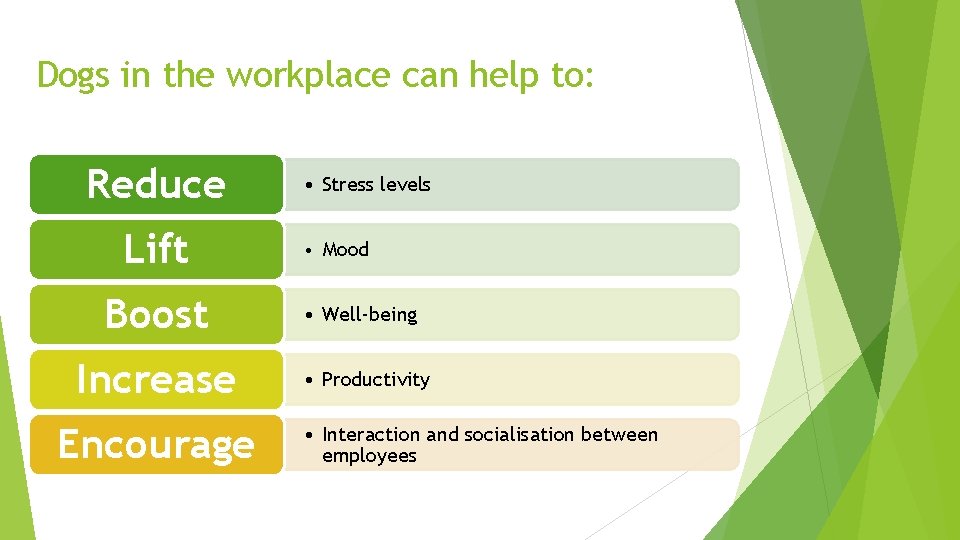 Dogs in the workplace can help to:

Reduce
• Stress levels

Lift
• Mood

Boost
• Well-being

Increase
• Productivity

Encourage
• Interaction and socialisation between employees